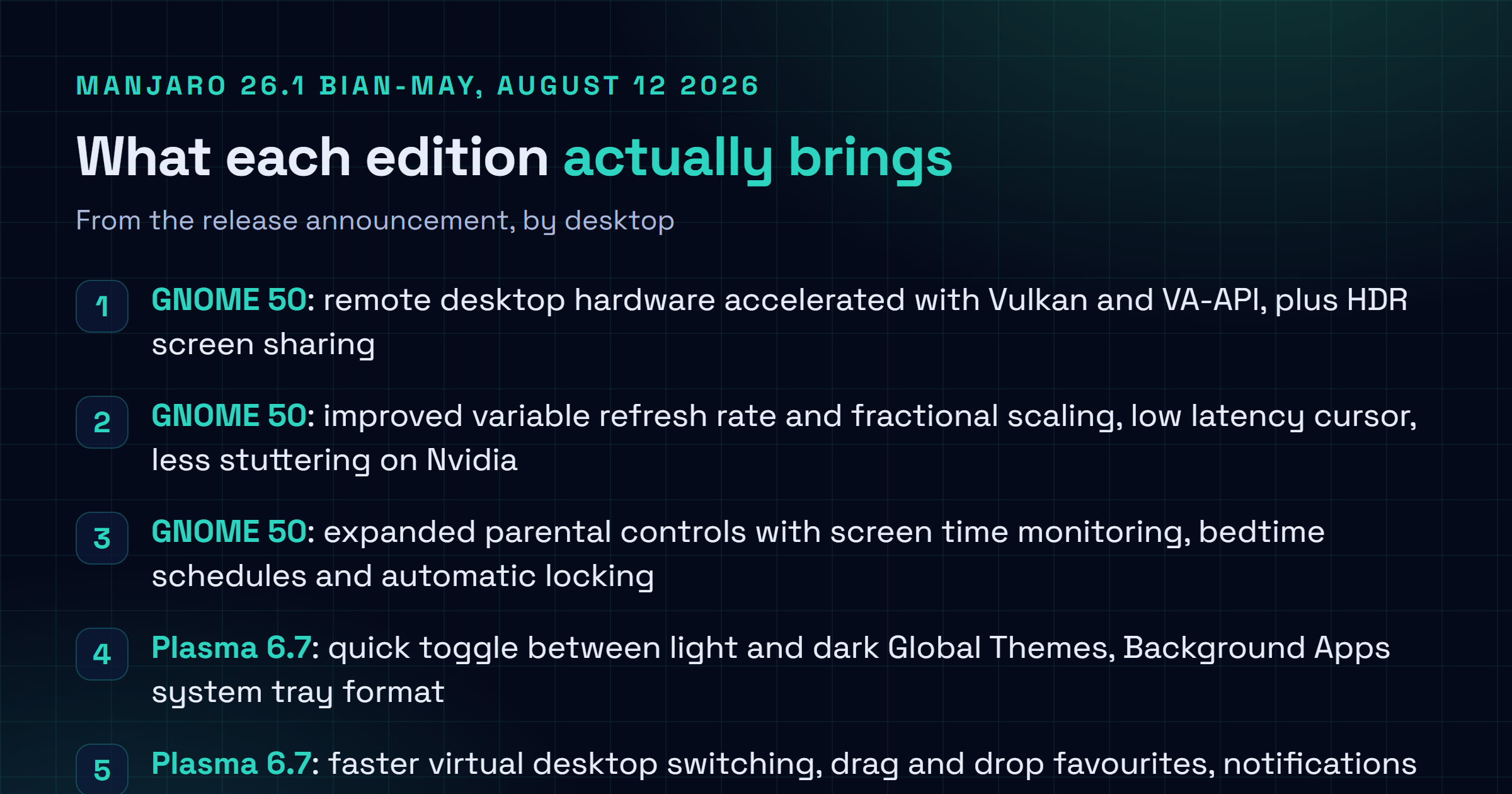 MANJARO 26.1 BIAN-MAY, AUGUST 12 2026

What each edition actually brings

From the release announcement, by desktop

1 GNOME 50: remote desktop hardware accelerated with Vulkan and VA-API, plus HDR screen sharing

2 GNOME 50: improved variable refresh rate and fractional scaling, low latency cursor, less stuttering on Nvidia

3 GNOME 50: expanded parental controls with screen time monitoring, bedtime schedules and automatic locking

4 Plasma 6.7: quick toggle between light and dark Global Themes, Background Apps system tray format

5 Plasma 6.7: faster virtual desktop switching, drag and drop favourites, notifications